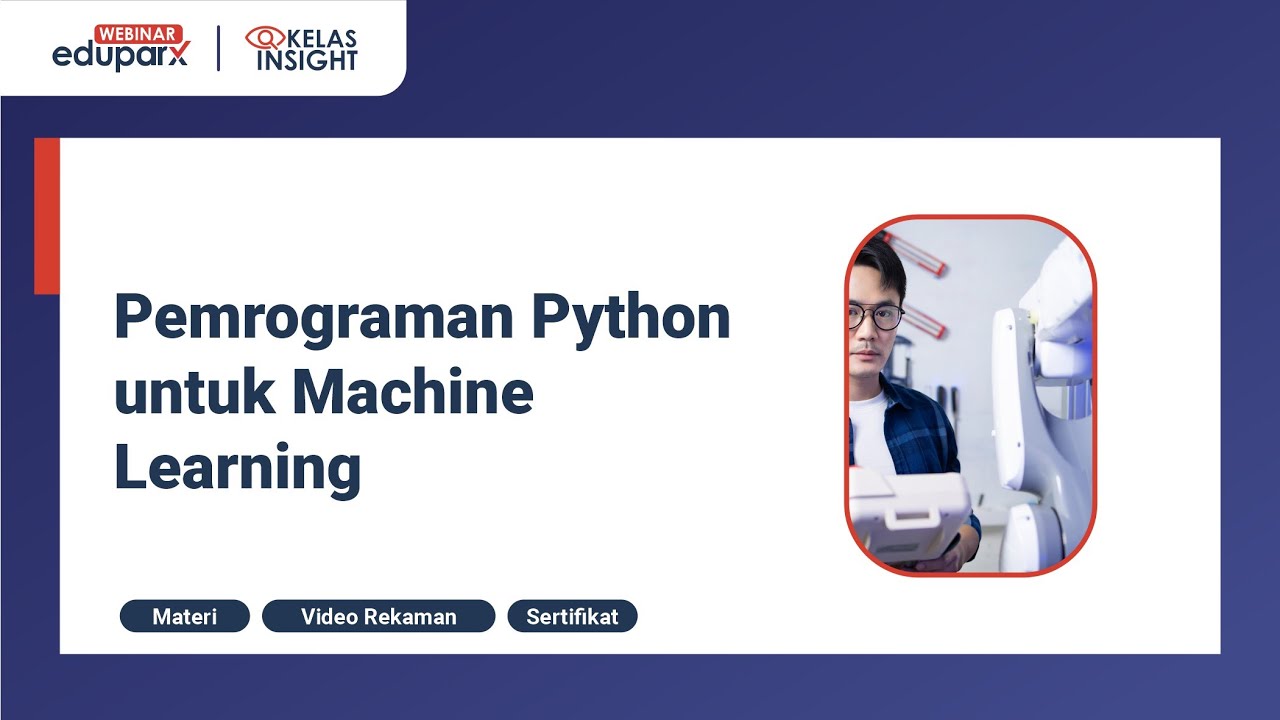 WEBINAR
eduparx

KELAS
INSIGHT

Pemrograman Python untuk Machine Learning

Materi

Video Rekaman

Sertifikat